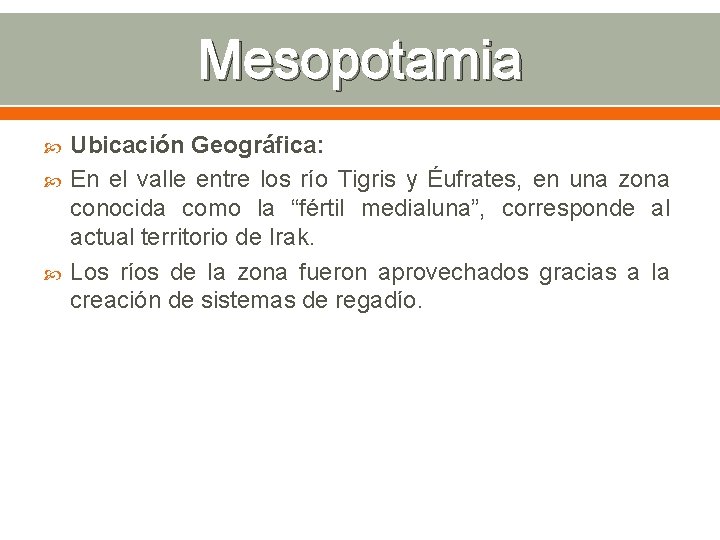 Mesopotamia

Ubicación Geográfica:

En el valle entre los río Tigris y Éufrates, en una zona conocida como la “fértil medialuna”, corresponde al actual territorio de Irak.

Los ríos de la zona fueron aprovechados gracias a la creación de sistemas de regadío.